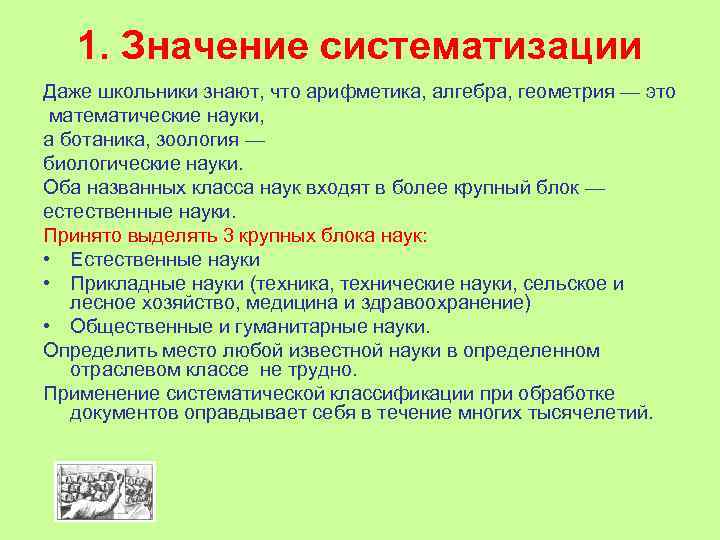 1. Значение систематизации

Даже школьники знают, что арифметика, алгебра, геометрия — это математические науки,

а ботаника, зоология —

биологические науки.

Оба названных класса наук входят в более крупный блок —

естественные науки.

Принято выделять 3 крупных блока наук:

• Естественные науки
• Прикладные науки (техника, технические науки, сельское и лесное хозяйство, медицина и здравоохранение)
• Общественные и гуманитарные науки.

Определить место любой известной науки в определенном отраслевом классе не трудно.

Применение систематической классификации при обработке документов оправдывает себя в течение многих тысячелетий.